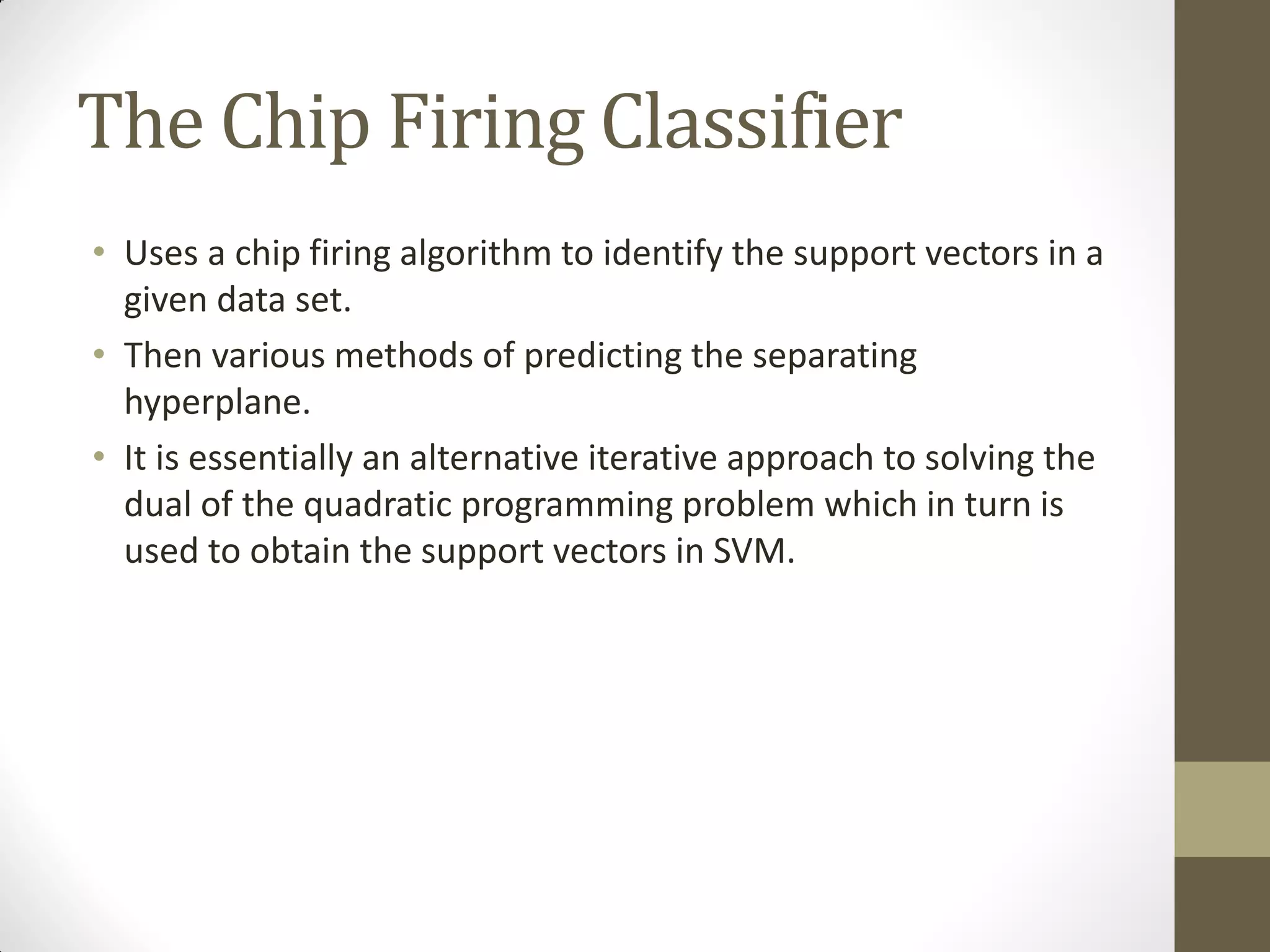 The Chip Firing Classifier

• Uses a chip firing algorithm to identify the support vectors in a given data set.
• Then various methods of predicting the separating hyperplane.
• It is essentially an alternative iterative approach to solving the dual of the quadratic programming problem which in turn is used to obtain the support vectors in SVM.